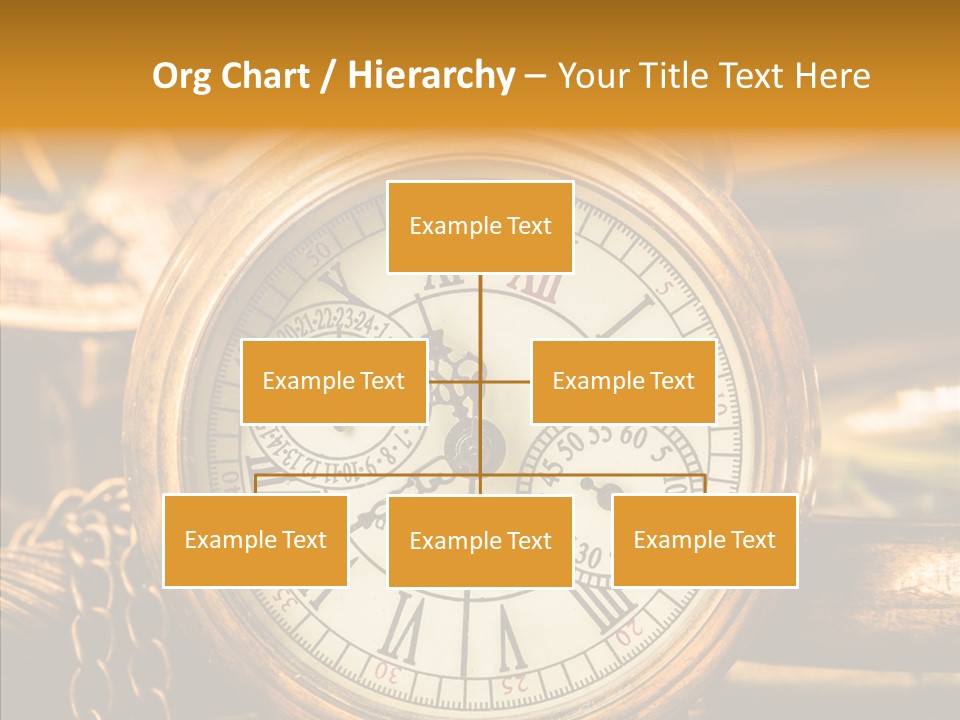 Org Chart / Hierarchy – Your Title Text Here

Example Text

Example Text

Example Text

Example Text

Example Text

Example Text